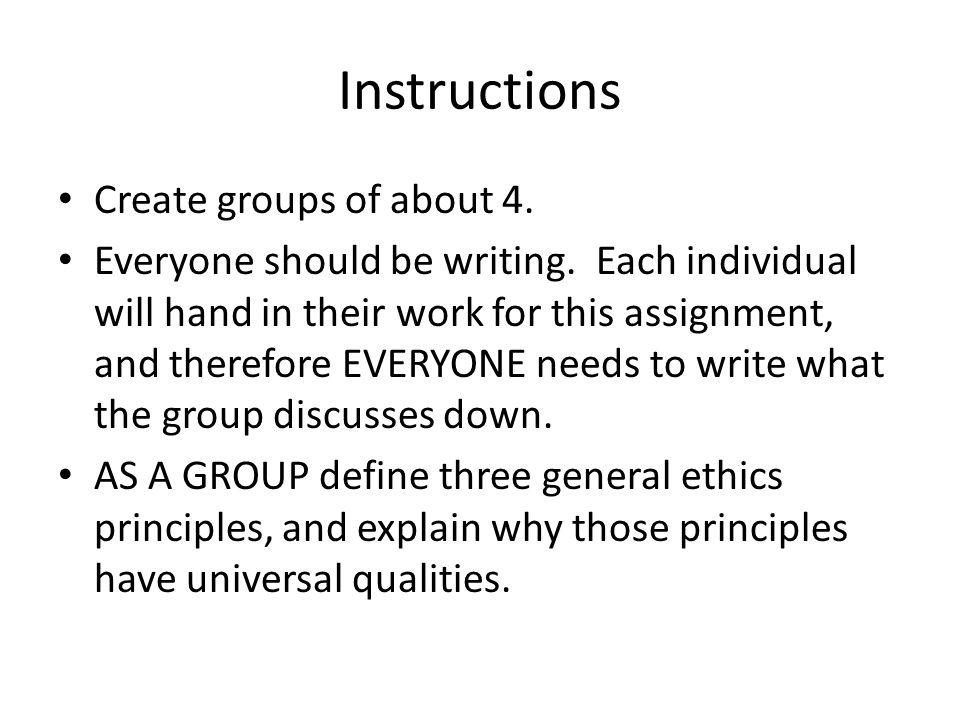 Instructions

• Create groups of about 4.
• Everyone should be writing. Each individual will hand in their work for this assignment, and therefore EVERYONE needs to write what the group discusses down.
• AS A GROUP define three general ethics principles, and explain why those principles have universal qualities.